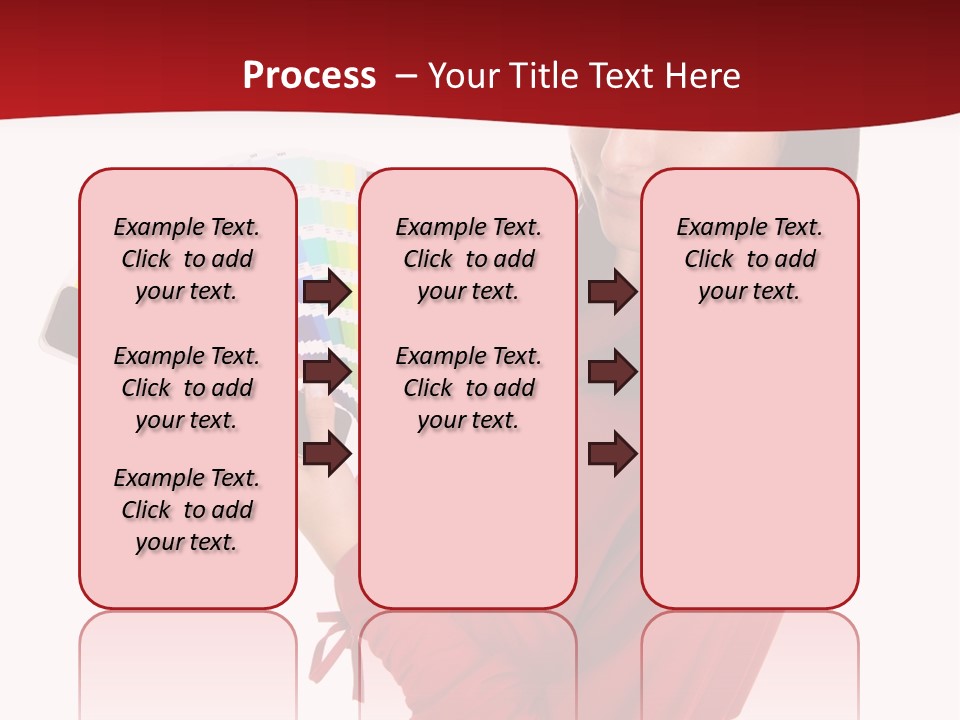 Process – Your Title Text Here

Example Text. Click to add your text.

Example Text. Click to add your text.

Example Text. Click to add your text.

Example Text. Click to add your text.

Example Text. Click to add your text.

Example Text. Click to add your text.